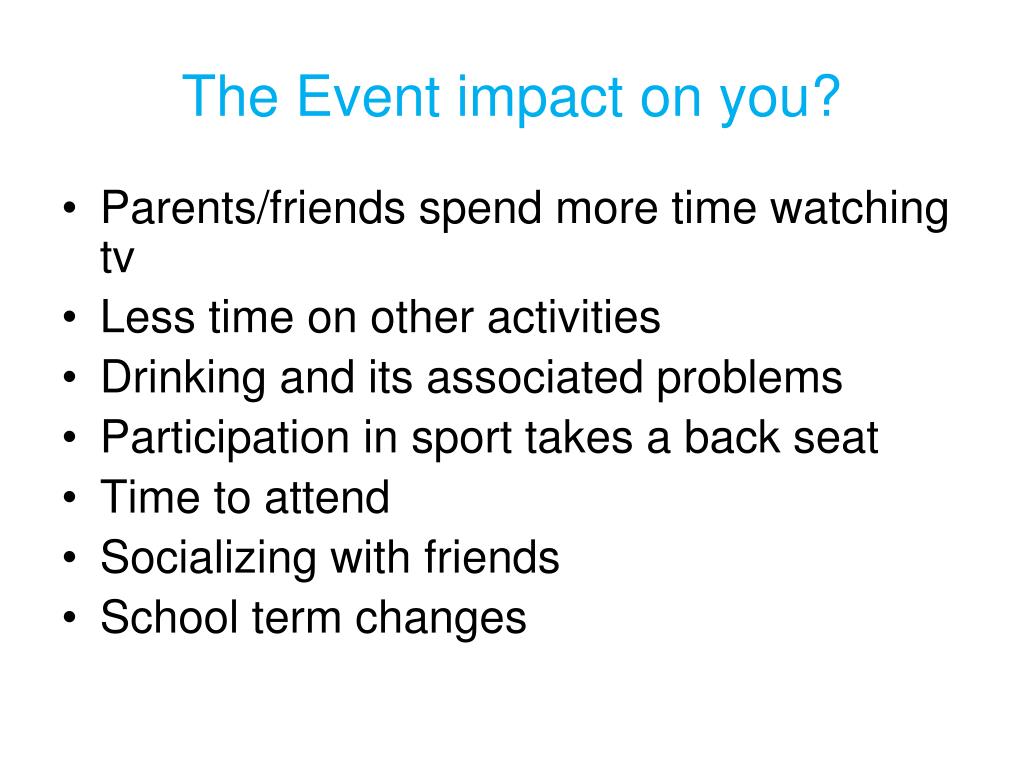 The Event impact on you?

• Parents/friends spend more time watching tv
• Less time on other activities
• Drinking and its associated problems
• Participation in sport takes a back seat
• Time to attend
• Socializing with friends
• School term changes